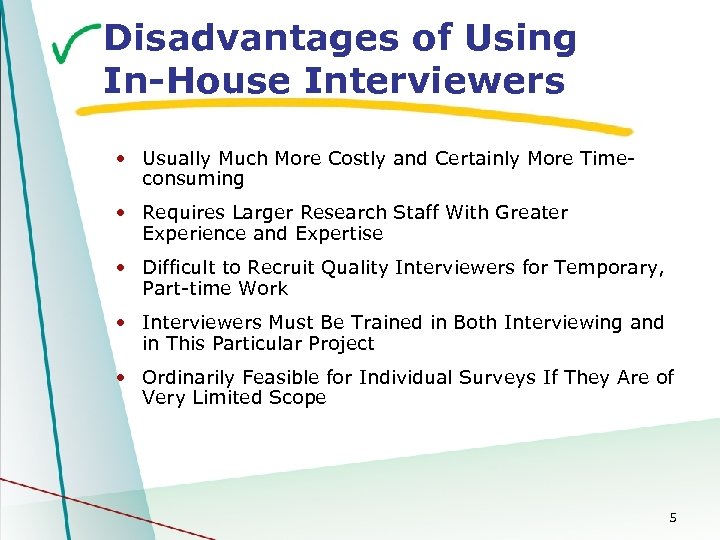 Disadvantages of Using In-House Interviewers

• Usually Much More Costly and Certainly More Time-consuming

• Requires Larger Research Staff With Greater Experience and Expertise

• Difficult to Recruit Quality Interviewers for Temporary, Part-time Work

• Interviewers Must Be Trained in Both Interviewing and in This Particular Project

• Ordinarily Feasible for Individual Surveys If They Are of Very Limited Scope

5